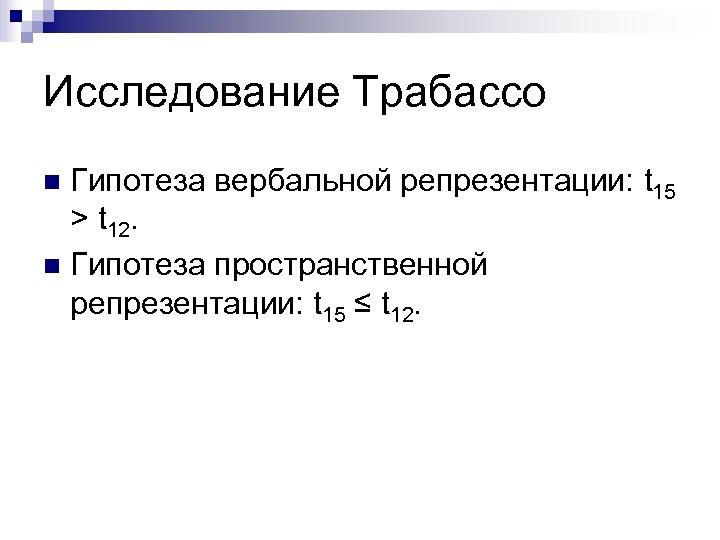 Исследование Трабассо

Гипотеза вербальной репрезентации: $t_{15} > t_{12}$.

Гипотеза пространственной репрезентации: $t_{15} \leq t_{12}$.